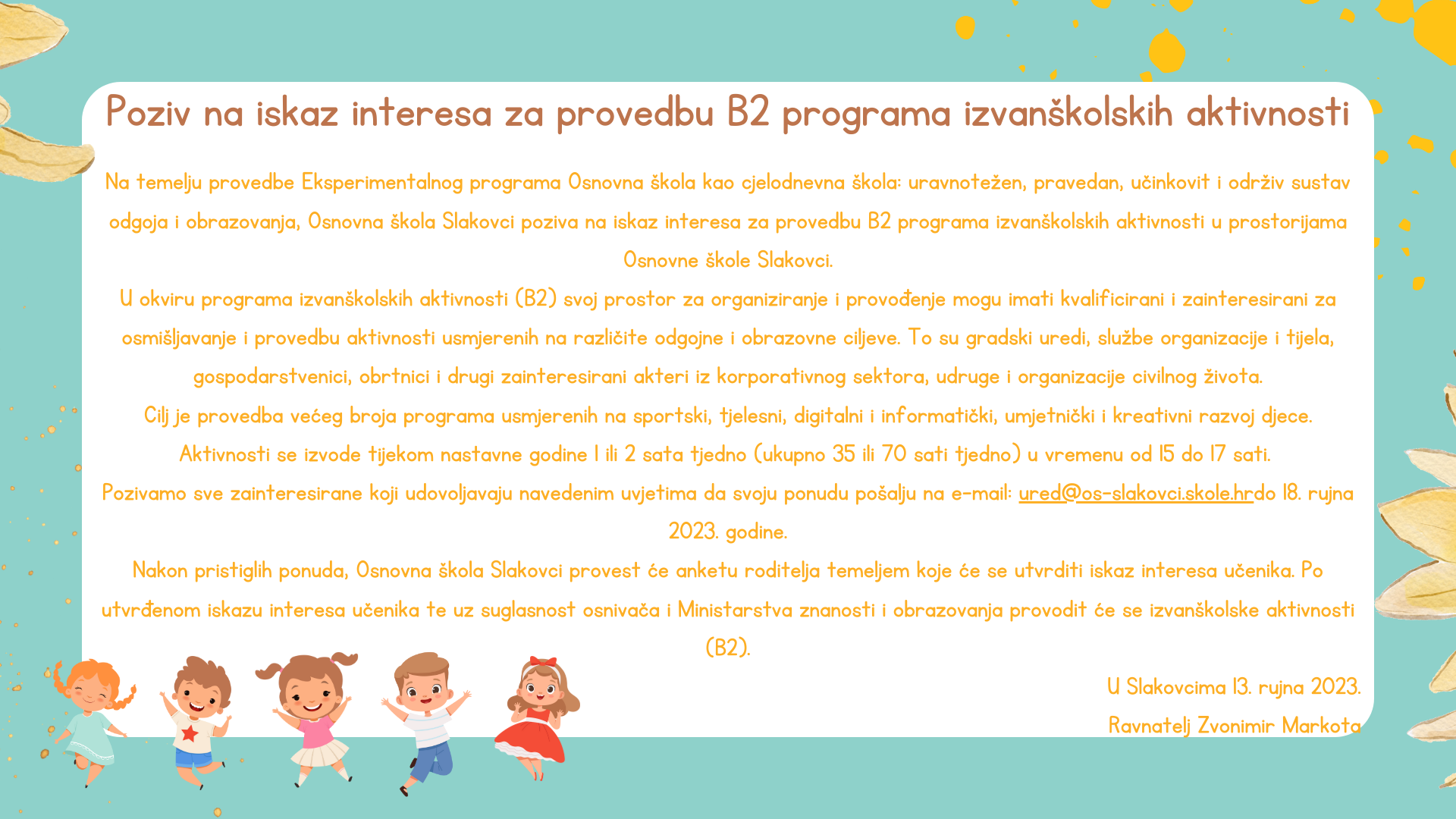 Poziv na iskaz interesa za provedbu B2 programa izvanškolskih aktivnosti

Na temelju provedbe Eksperimentalnog programa Osnovna škola kao cjelodnevna škola: uravnotežen, pravedan, učinkovit i održiv sustav odgoja i obrazovanja, Osnovna škola Slakovci poziva na iskaz interesa za provedbu B2 programa izvanškolskih aktivnosti u prostorijama Osnovne škole Slakovci.

U okviru programa izvanškolskih aktivnosti (B2) svoj prostor za organiziranje i provođenje mogu imati kvalificirani i zainteresirani za osmišljavanje i provedbu aktivnosti usmjerenih na različite odgojne i obrazovne ciljeve. To su gradski uredi, službe organizacije i tijela, gospodarstvenici, obrtnici i drugi zainteresirani akteri iz korporativnog sektora, udruge i organizacije civilnog života.

Cilj je provedba većeg broja programa usmjerenih na sportski, tjelesni, digitalni i informatički, umjetnički i kreativni razvoj djece.

Aktivnosti se izvode tijekom nastavne godine 1 ili 2 sata tjedno (ukupno 35 ili 70 sati tjedno) u vremenu od 15 do 17 sati.

Pozivamo sve zainteresirane koji udovoljavaju navedenim uvjetima da svoju ponudu pošalju na e-mail: ured@os-slakovci.skole.hrdo 18. rujna 2023. godine.

Nakon pristiglih ponuda, Osnovna škola Slakovci provest će anketu roditelja temeljem koje će se utvrditi iskaz interesa učenika. Po utvrđenom iskazu interesa učenika te uz suglasnost osnivača i Ministarstva znanosti i obrazovanja provodit će se izvanškolske aktivnosti (B2).

U Slakovcima 13. rujna 2023.

Ravnatelj Zvonimir Markota